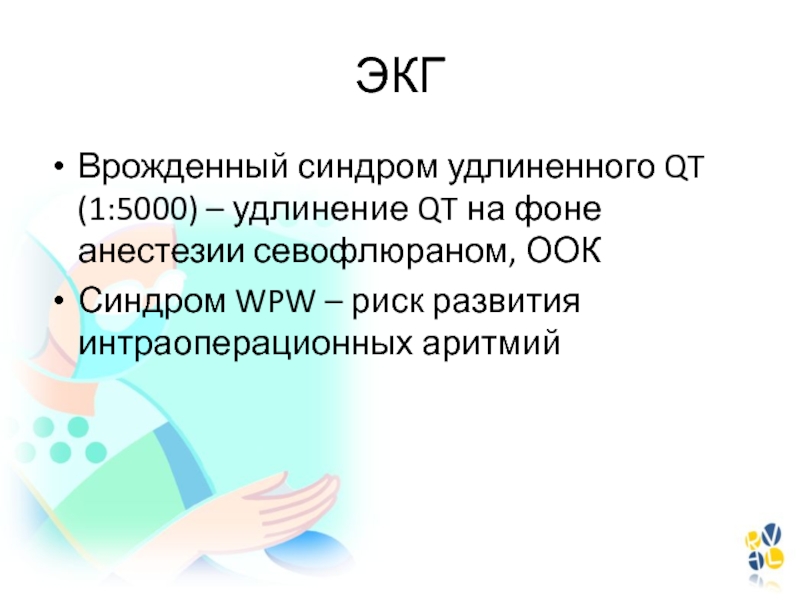 ЭКГ

• Врожденный синдром удлиненного QT (1:5000) – удлинение QT на фоне анестезии севофлюраном, ООК

• Синдром WPW – риск развития интраоперационных аритмий